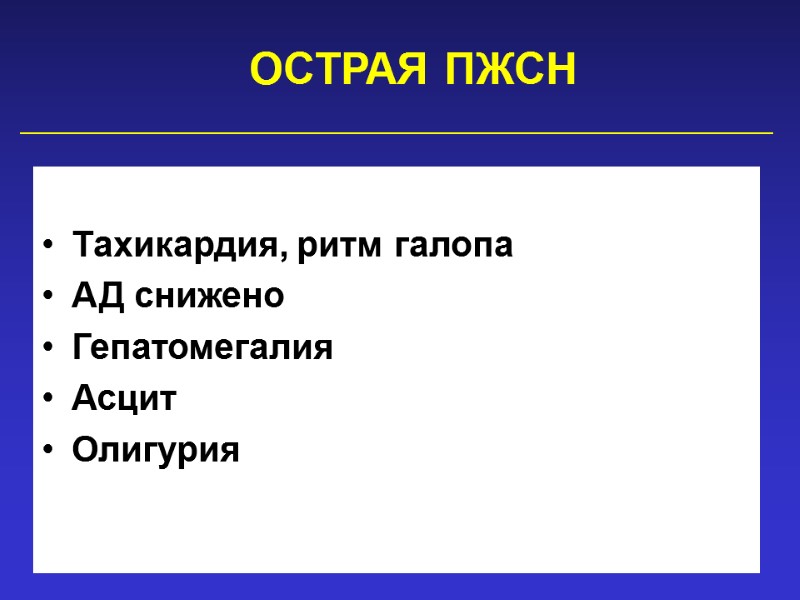 ОСТРАЯ ПЖСН

• Тахикардия, ритм галопа
• АД снижено
• Гепатомегалия
• Асцит
• Олигурия